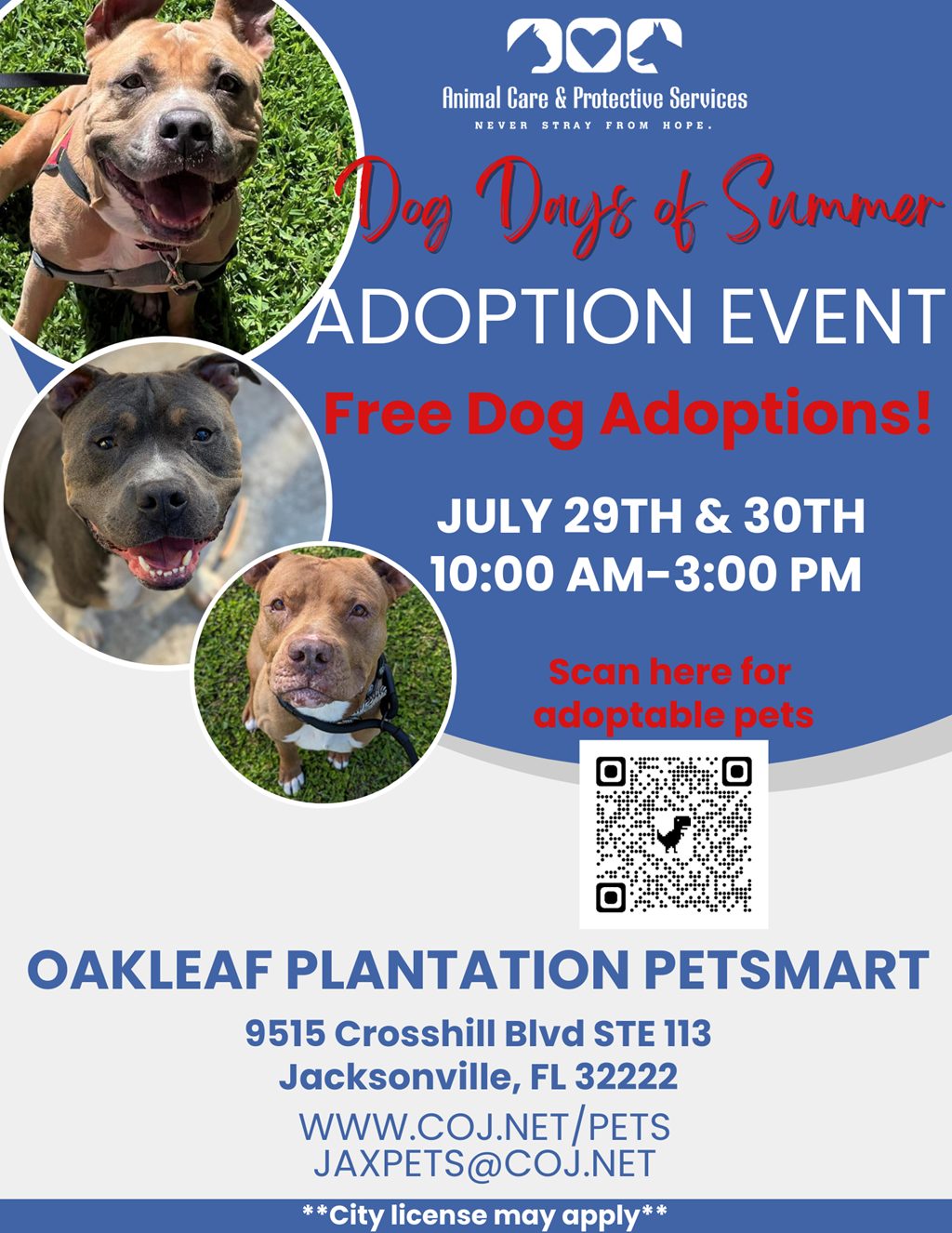 Animal Care & Protective Services
NEVER STRAY FROM HOPE.

Dog Days of Summer

ADOPTION EVENT

Free Dog Adoptions!

JULY 29TH & 30TH
10:00 AM-3:00 PM

Scan here for adoptable pets

OAKLEAF PLANTATION PETSMART

9515 Crosshill Blvd STE 113
Jacksonville, FL 32222

WWW.COJ.NET/PETS
JAXPETS@COJ.NET

**City license may apply**